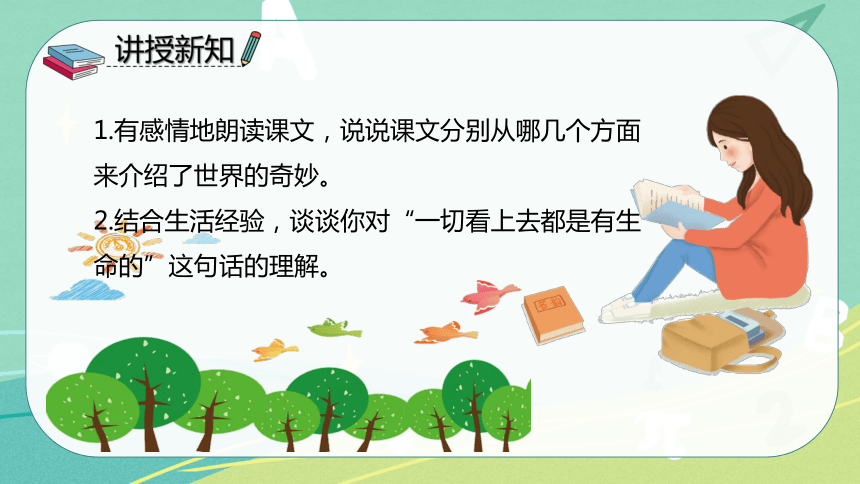 讲授新知

1.有感情地朗读课文，说说课文分别从哪几个方面来介绍了世界的奇妙。

2.结合生活经验，谈谈你对“一切看上去都是有生命的”这句话的理解。